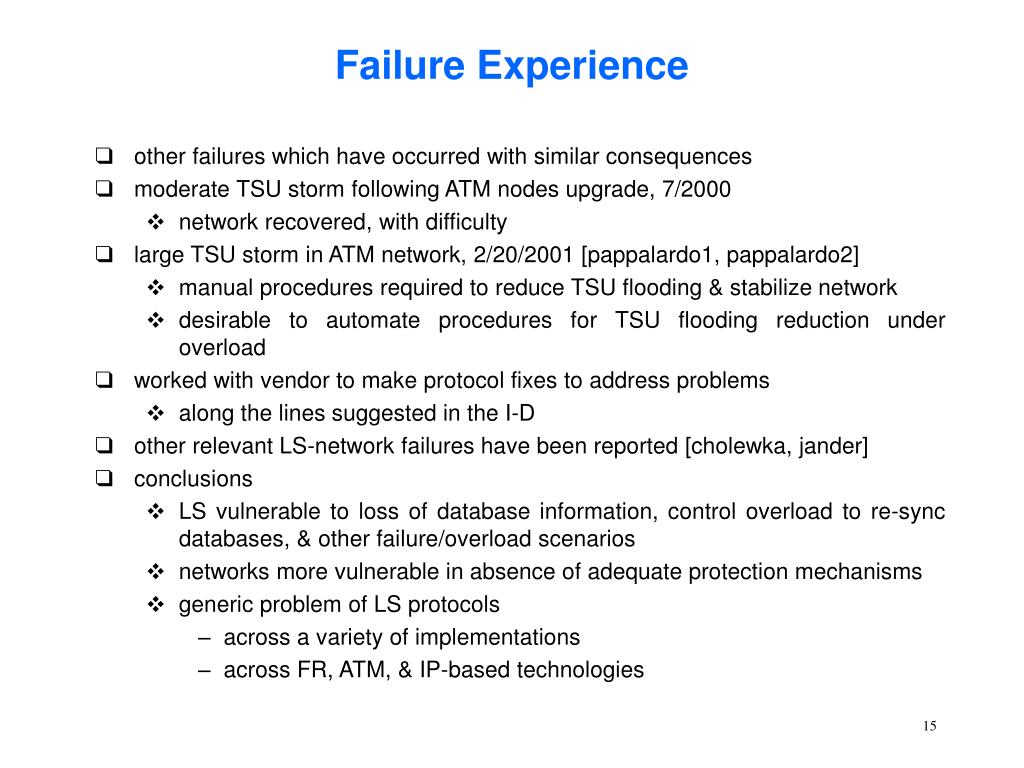 Failure Experience

❑ other failures which have occurred with similar consequences

❑ moderate TSU storm following ATM nodes upgrade, 7/2000

❖ network recovered, with difficulty

❑ large TSU storm in ATM network, 2/20/2001 [pappalardo1, pappalardo2]

❖ manual procedures required to reduce TSU flooding & stabilize network

❖ desirable to automate procedures for TSU flooding reduction under overload

❑ worked with vendor to make protocol fixes to address problems

❖ along the lines suggested in the I-D

❑ other relevant LS-network failures have been reported [cholewka, jander]

❑ conclusions

❖ LS vulnerable to loss of database information, control overload to re-sync databases, & other failure/overload scenarios

❖ networks more vulnerable in absence of adequate protection mechanisms

❖ generic problem of LS protocols

– across a variety of implementations

– across FR, ATM, & IP-based technologies

15